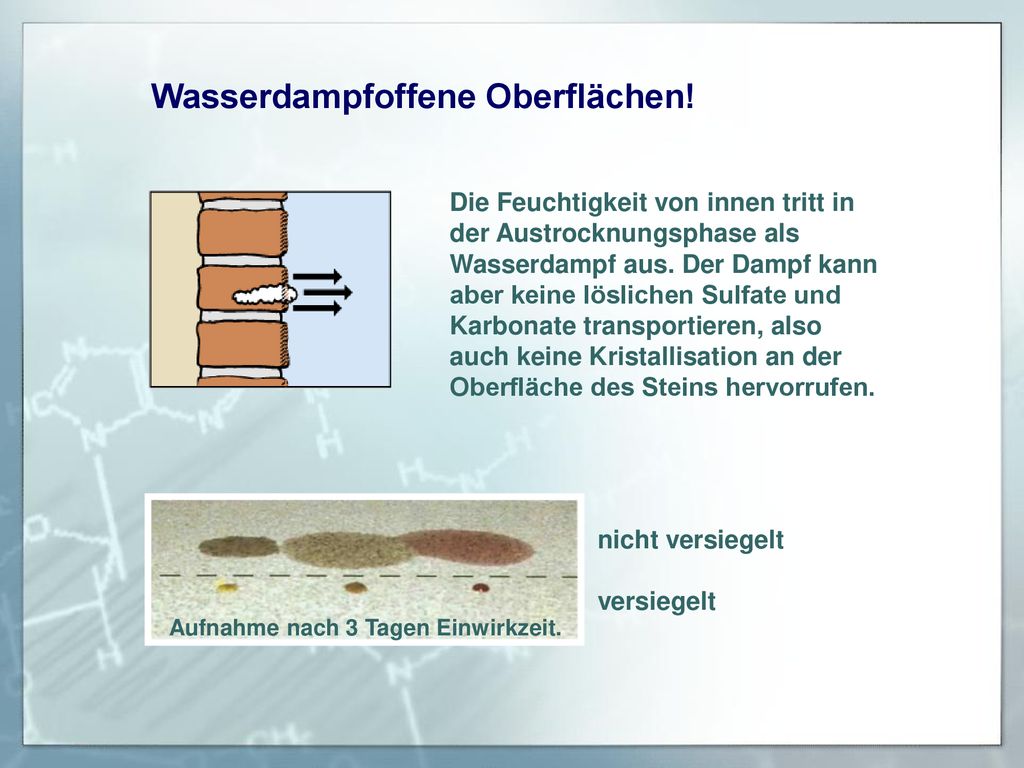 Wasserdampfoffene Oberflächen!

Die Feuchtigkeit von innen tritt in der Austrocknungsphase als Wasserdampf aus. Der Dampf kann aber keine löslichen Sulfate und Karbonate transportieren, also auch keine Kristallisation an der Oberfläche des Steins hervorrufen.

nicht versiegelt

versiegelt

Aufnahme nach 3 Tagen Einwirkzeit.